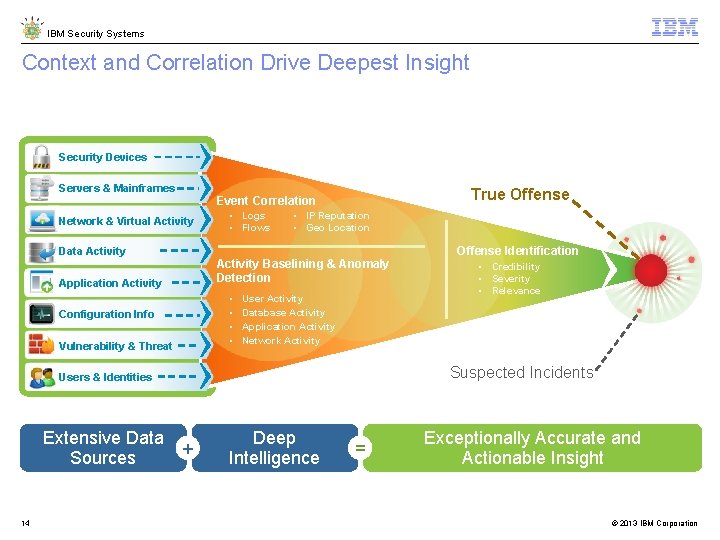 IBM Security Systems

IBM

Context and Correlation Drive Deepest Insight

Security Devices

Servers & Mainframes

Network & Virtual Activity

Data Activity

Application Activity

Configuration Info

Vulnerability & Threat

Users & Identities

Event Correlation
• Logs
• Flows
• IP Reputation
• Geo Location

Activity Baselining & Anomaly Detection
• User Activity
• Database Activity
• Application Activity
• Network Activity

Offense Identification
• Credibility
• Severity
• Relevance

True Offense

Suspected Incidents

Extensive Data Sources + Deep Intelligence = Exceptionally Accurate and Actionable Insight

14

© 2013 IBM Corporation